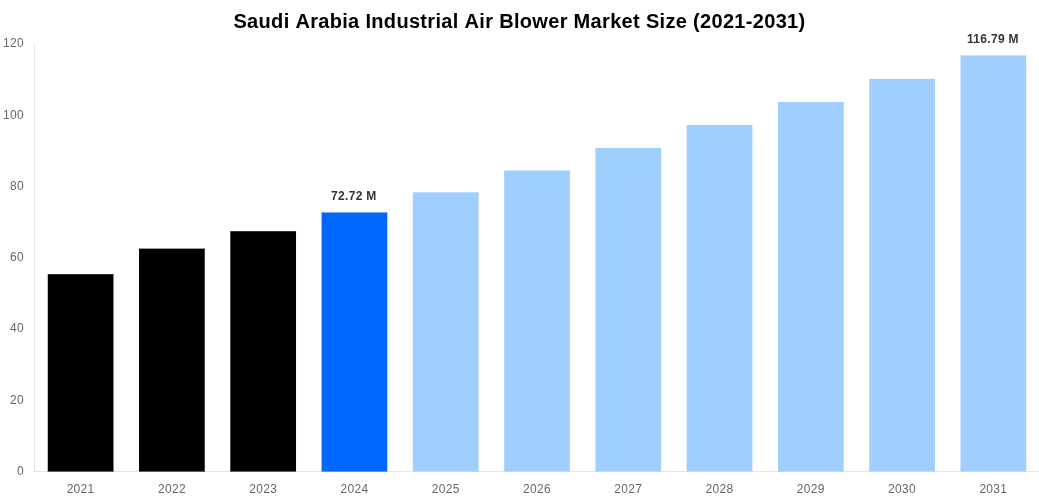 Saudi Arabia Industrial Air Blower Market Size (2021-2031)

120
100
80
60
40
20
0

72.72 M
116.79 M

2021
2022
2023
2024
2025
2026
2027
2028
2029
2030
2031